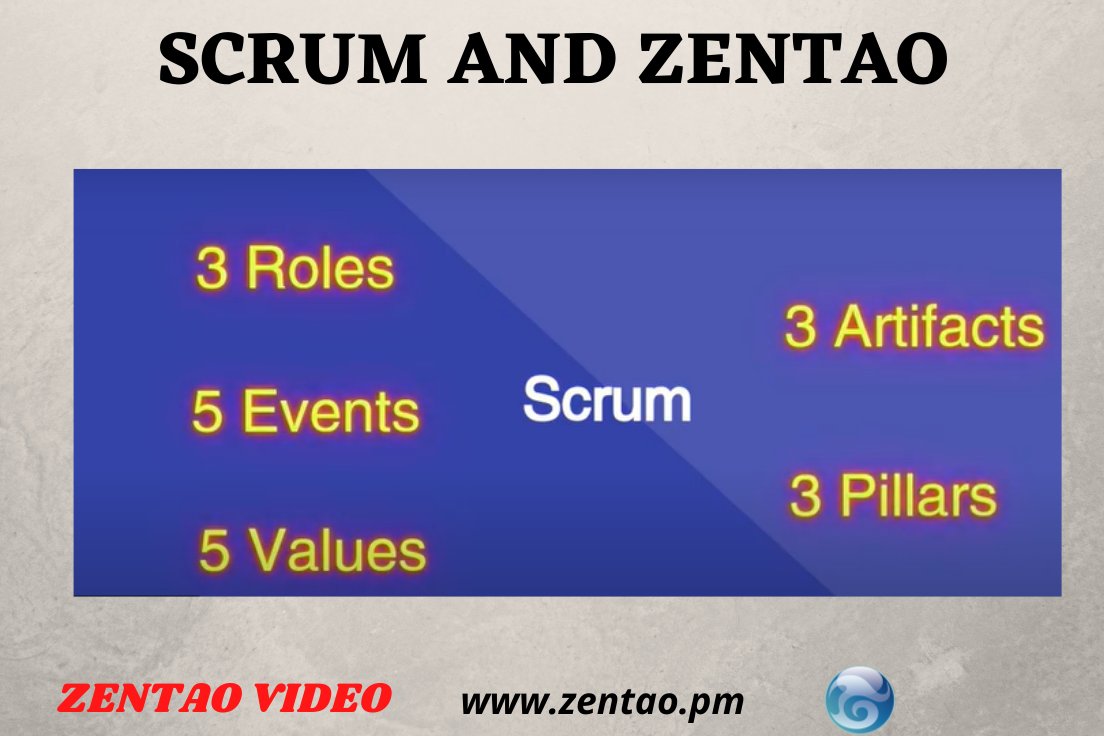 SCRUM AND ZENTAO

3 Roles

5 Events

5 Values

Scrum

3 Artifacts

3 Pillars

ZENTAO VIDEO

www.zentao.pm